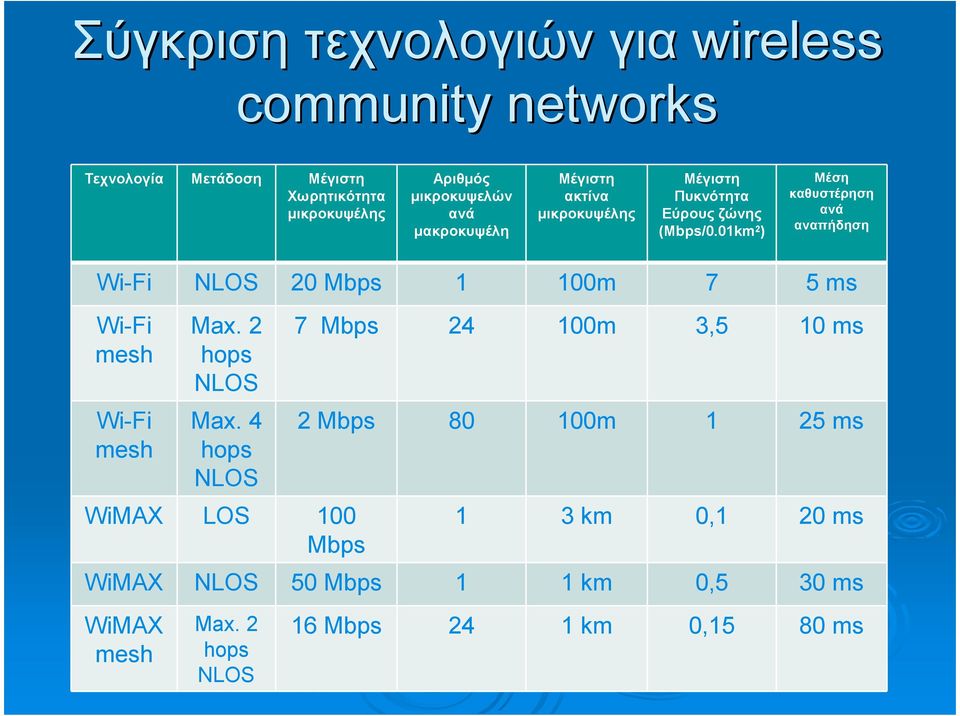 Σύγκριση τεχνολογιών για wireless community networks

| Τεχνολογία | Μετάδοση | Μέγιστη Χωρητικότητα μικροκυψέλης | Αριθμός μικροκυψελών ανά μακροκυψέλη | Μέγιστη ακτίνα μικροκυψέλης | Μέγιστη Πυκνότητα Εύρους ζώνης (Mbps/0.01km$^2$) | Μέση καθυστέρηση ανά αναπήδηση |
|---|---|---|---|---|---|---|
| Wi-Fi | NLOS | 20 Mbps | 1 | 100m | 7 | 5 ms |
| Wi-Fi mesh | Max. 2 hops NLOS | 7 Mbps | 24 | 100m | 3,5 | 10 ms |
| Wi-Fi mesh | Max. 4 hops NLOS | 2 Mbps | 80 | 100m | 1 | 25 ms |
| WiMAX | LOS | 100 Mbps | 1 | 3 km | 0,1 | 20 ms |
| WiMAX | NLOS | 50 Mbps | 1 | 1 km | 0,5 | 30 ms |
| WiMAX mesh | Max. 2 hops NLOS | 16 Mbps | 24 | 1 km | 0,15 | 80 ms |